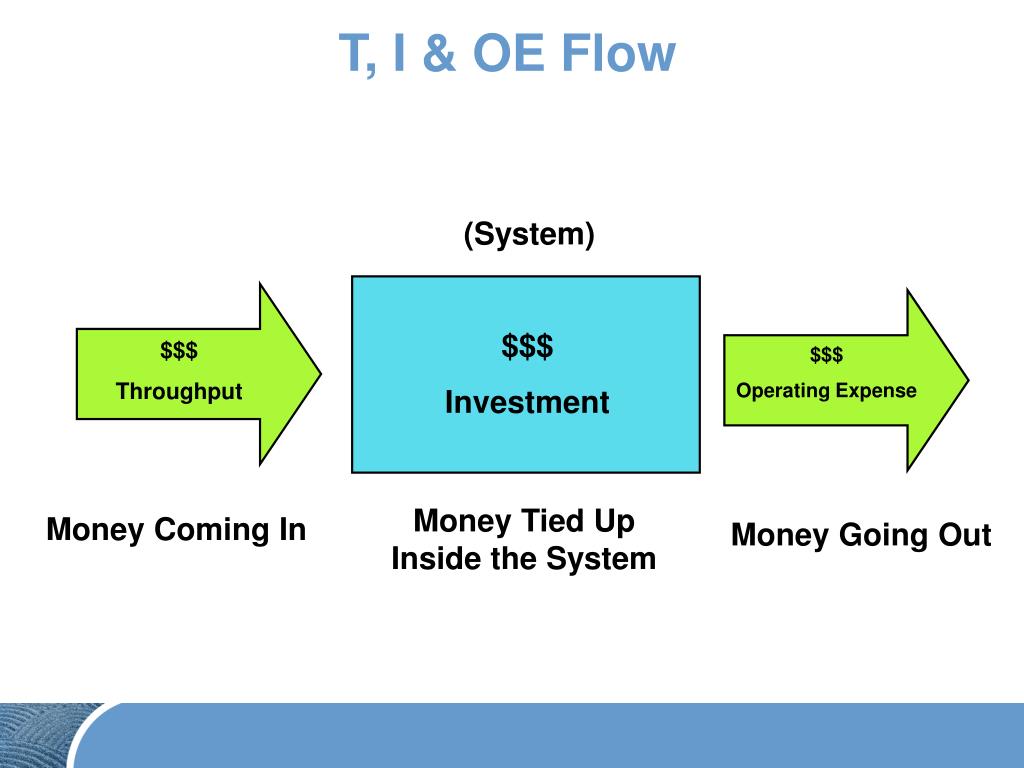 T, I & OE Flow

(System)

\$\$\$
Throughput

\$\$\$
Investment

\$\$\$
Operating Expense

Money Coming In

Money Tied Up
Inside the System

Money Going Out